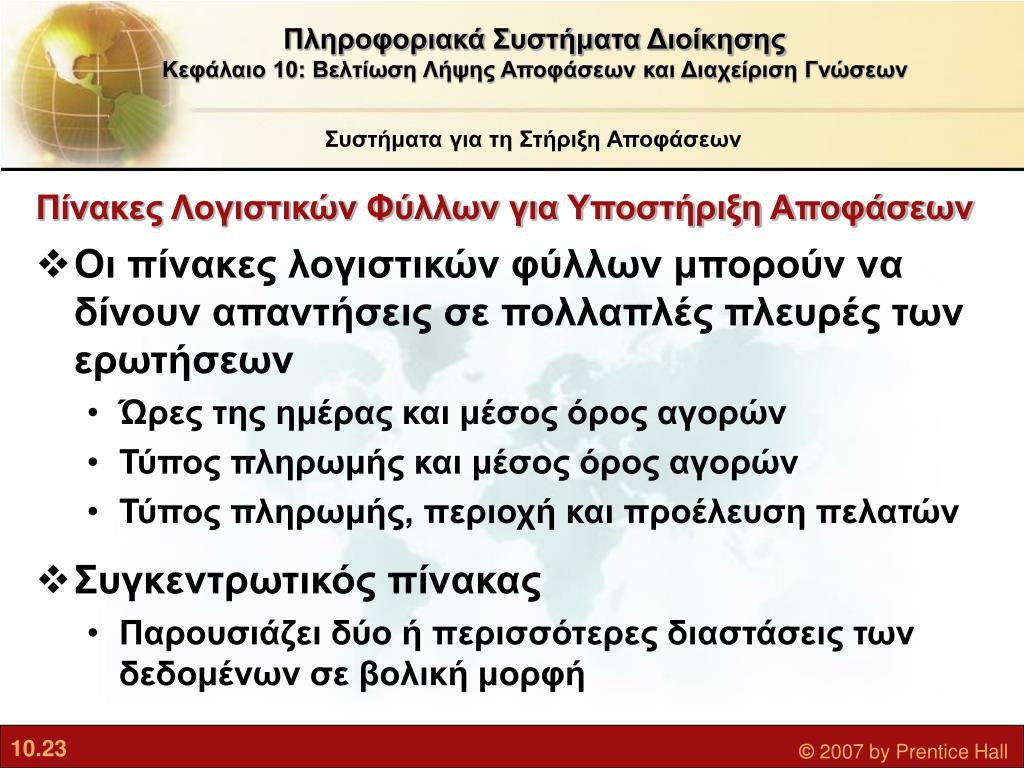 Πληροφοριακά Συστήματα Διοίκησης
Κεφάλαιο 10: Βελτίωση Λήψης Αποφάσεων και Διαχείριση Γνώσεων

Συστήματα για τη Στήριξη Αποφάσεων

Πίνακες Λογιστικών Φύλλων για Υποστήριξη Αποφάσεων

❖ Οι πίνακες λογιστικών φύλλων μπορούν να δίνουν απαντήσεις σε πολλαπλές πλευρές των ερωτήσεων
• Ώρες της ημέρας και μέσος όρος αγορών
• Τύπος πληρωμής και μέσος όρος αγορών
• Τύπος πληρωμής, περιοχή και προέλευση πελατών

❖ Συγκεντρωτικός πίνακας
• Παρουσιάζει δύο ή περισσότερες διαστάσεις των δεδομένων σε βολική μορφή

10.23

© 2007 by Prentice Hall